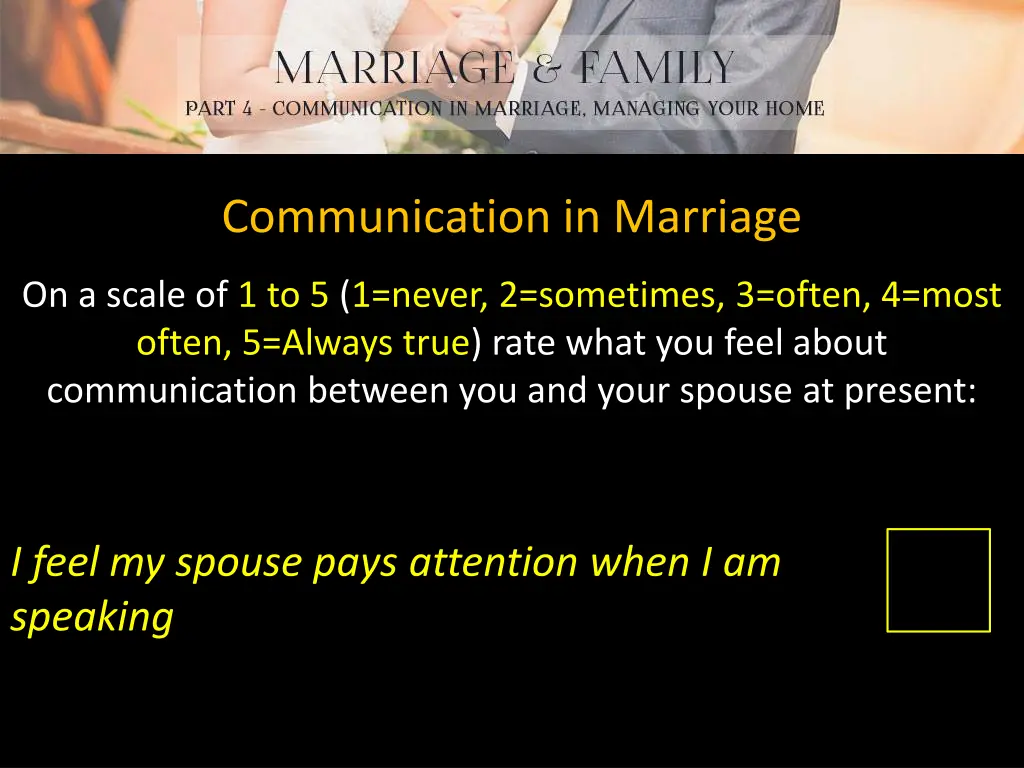 MARRIAGE & FAMILY
PART 4 - COMMUNICATION IN MARRIAGE, MANAGING YOUR HOME

Communication in Marriage

On a scale of 1 to 5 (1=never, 2=sometimes, 3=often, 4=most often, 5=Always true) rate what you feel about communication between you and your spouse at present:

I feel my spouse pays attention when I am speaking